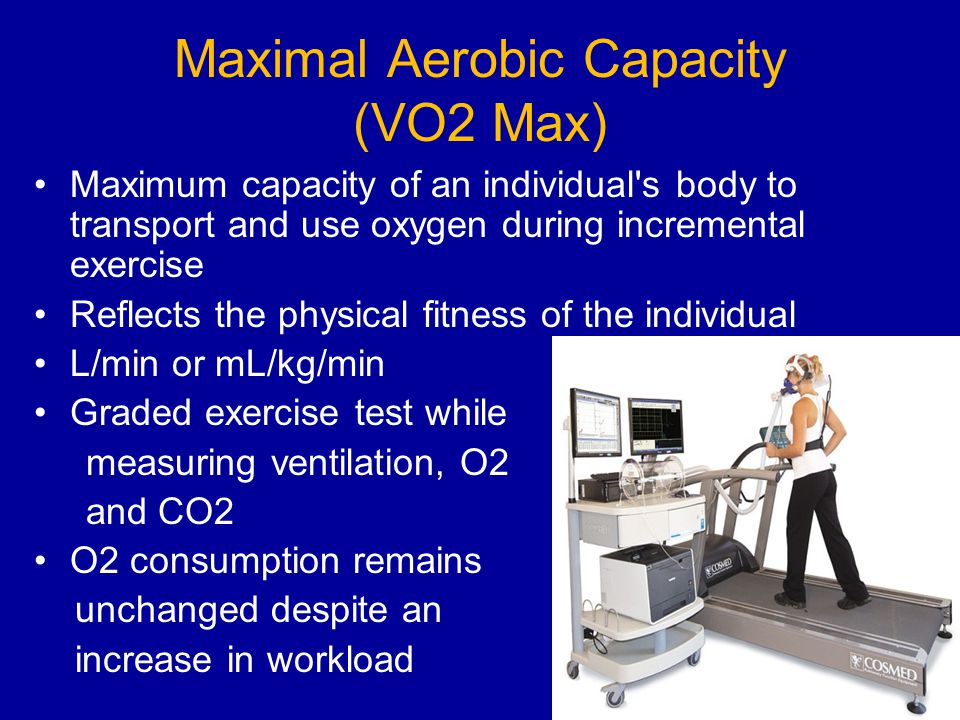 Maximal Aerobic Capacity
(VO2 Max)

• Maximum capacity of an individual's body to transport and use oxygen during incremental exercise
• Reflects the physical fitness of the individual
• L/min or mL/kg/min
• Graded exercise test while measuring ventilation, O2 and CO2
• O2 consumption remains unchanged despite an increase in workload

COSMED

COSMED